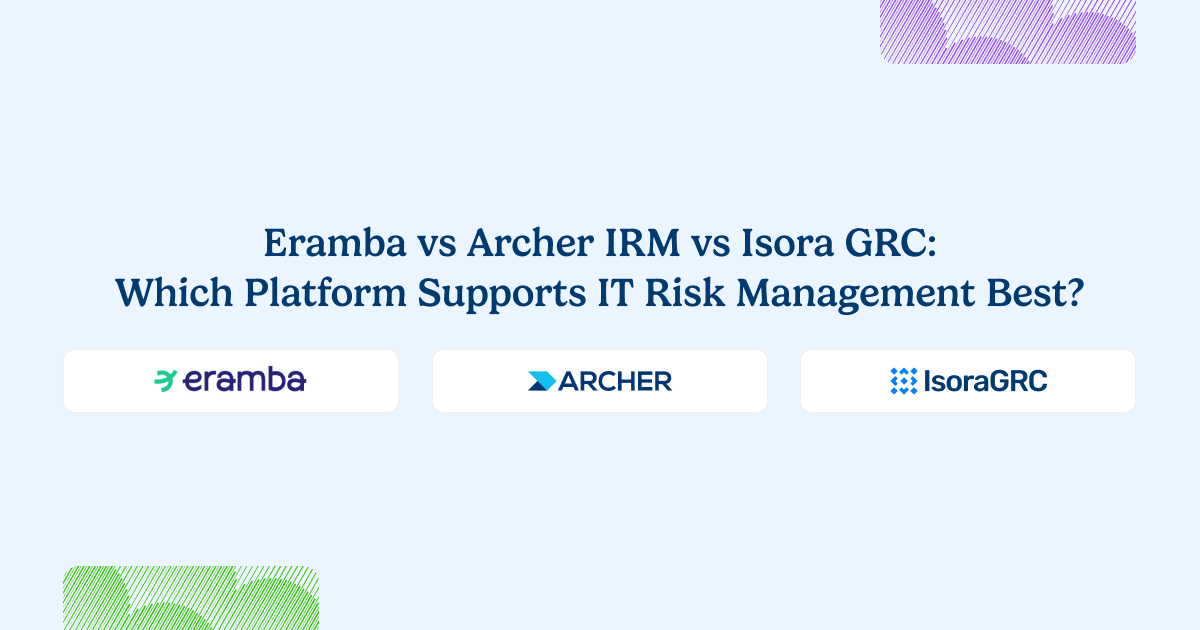 Eramba vs Archer IRM vs Isora GRC:
Which Platform Supports IT Risk Management Best?

eramba

ARCHER

IsoraGRC